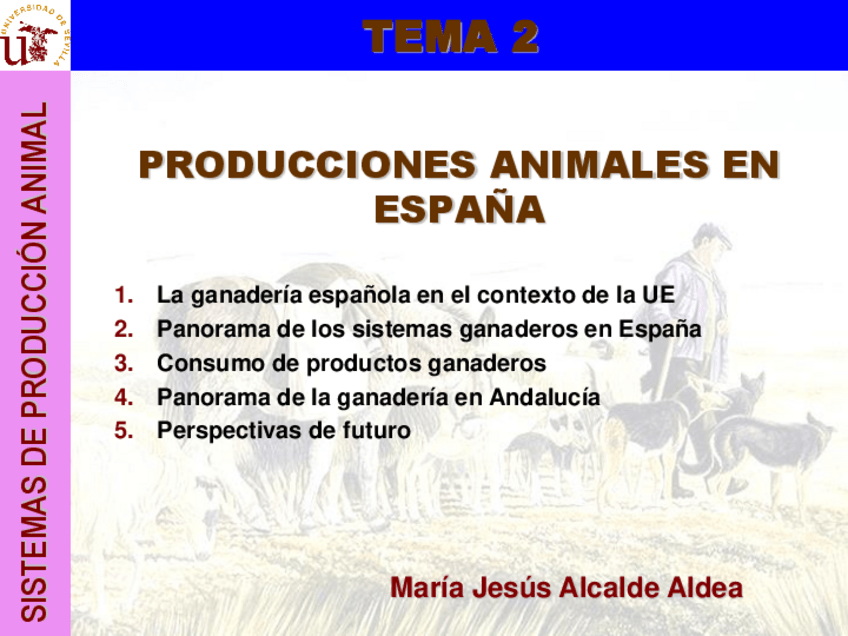 UNIVERSIDAD DE SEVILLA

TEMA 2

SISTEMAS DE PRODUCCIÓN ANIMAL

PRODUCCIONES ANIMALES EN ESPAÑA

1. La ganadería española en el contexto de la UE
2. Panorama de los sistemas ganaderos en España
3. Consumo de productos ganaderos
4. Panorama de la ganadería en Andalucía
5. Perspectivas de futuro

María Jesús Alcalde Aldea